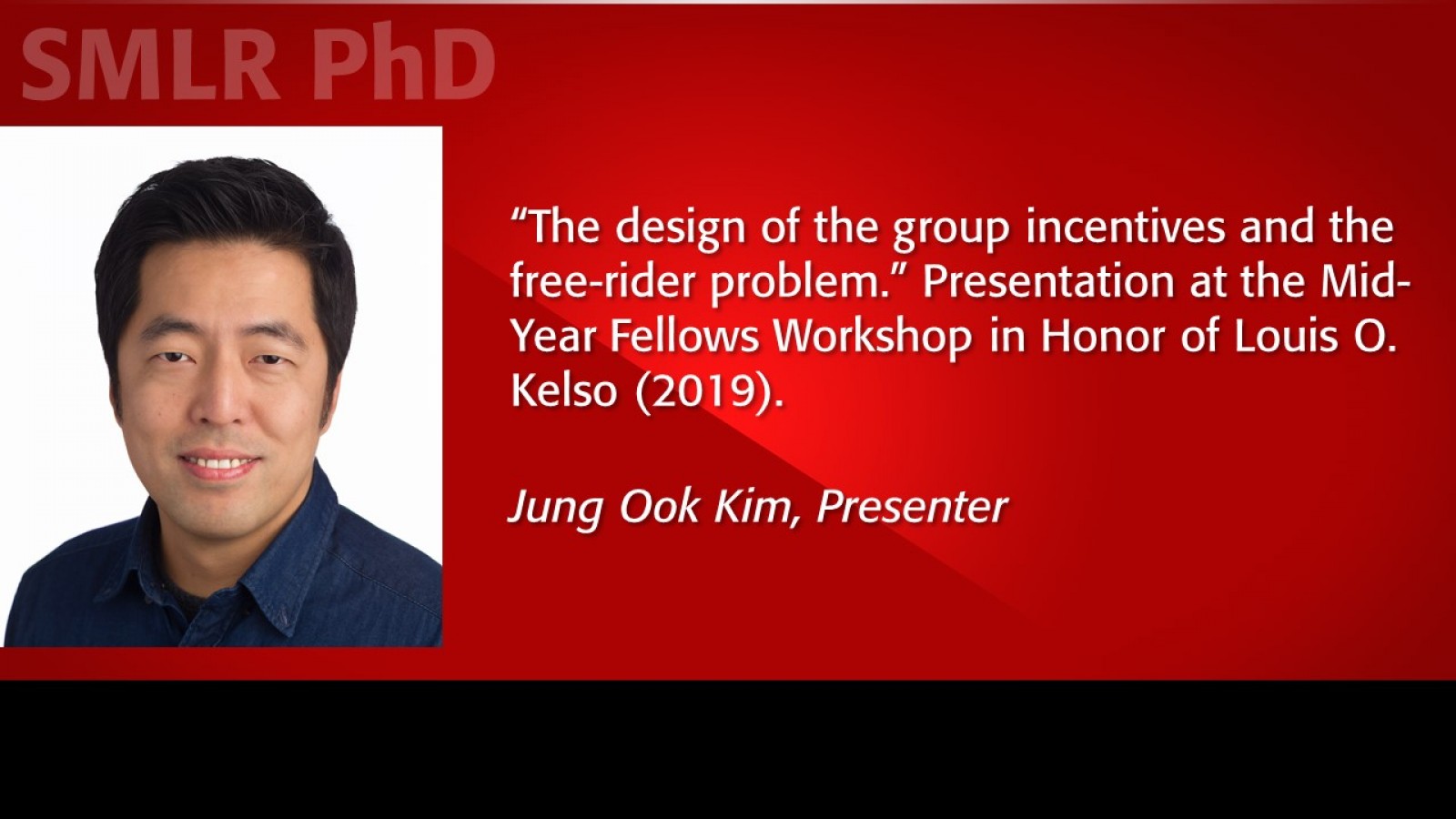 SMLR PhD

“The design of the group incentives and the free-rider problem.” Presentation at the Mid-Year Fellows Workshop in Honor of Louis O. Kelso (2019).

Jung Ook Kim, Presenter